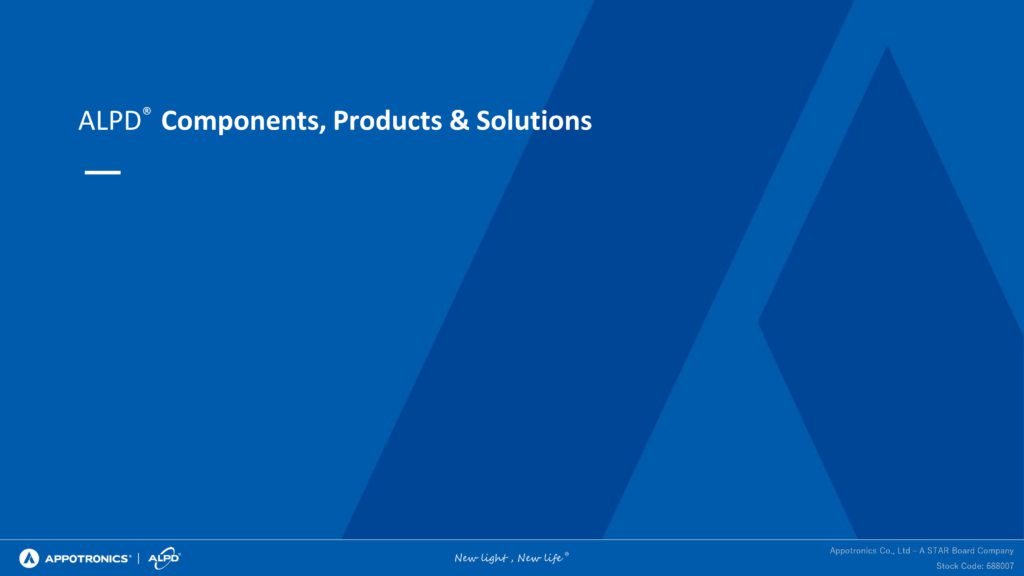 ALPD® Components, Products & Solutions

APPOTRONICS® | ALPD®

New light , New life®

Appotronics Co., Ltd - A STAR Board Company
Stock Code: 688007